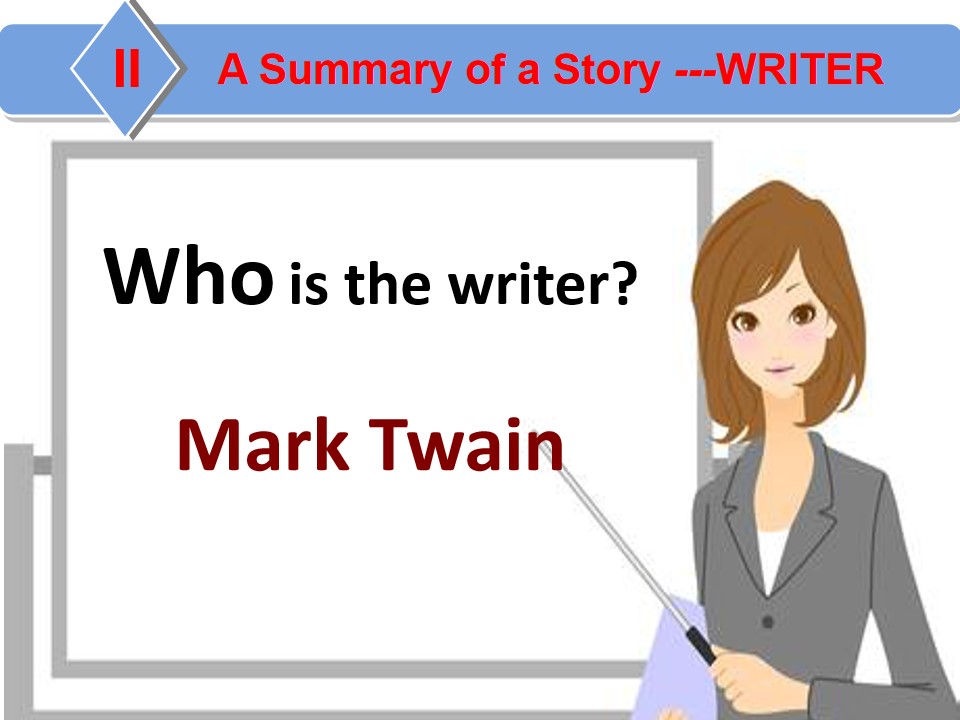 II

A Summary of a Story ---WRITER

Who is the writer?

Mark Twain